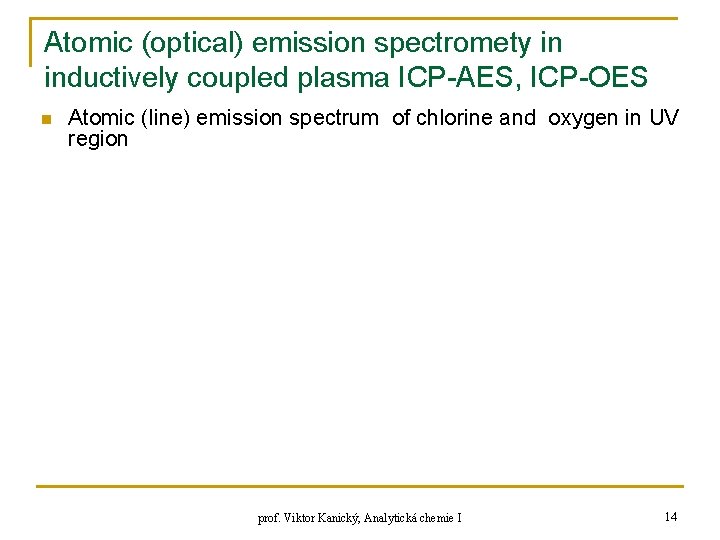 Atomic (optical) emission spectromety in inductively coupled plasma ICP-AES, ICP-OES

Atomic (line) emission spectrum of chlorine and oxygen in UV region

prof. Viktor Kanický, Analytická chemie I

14